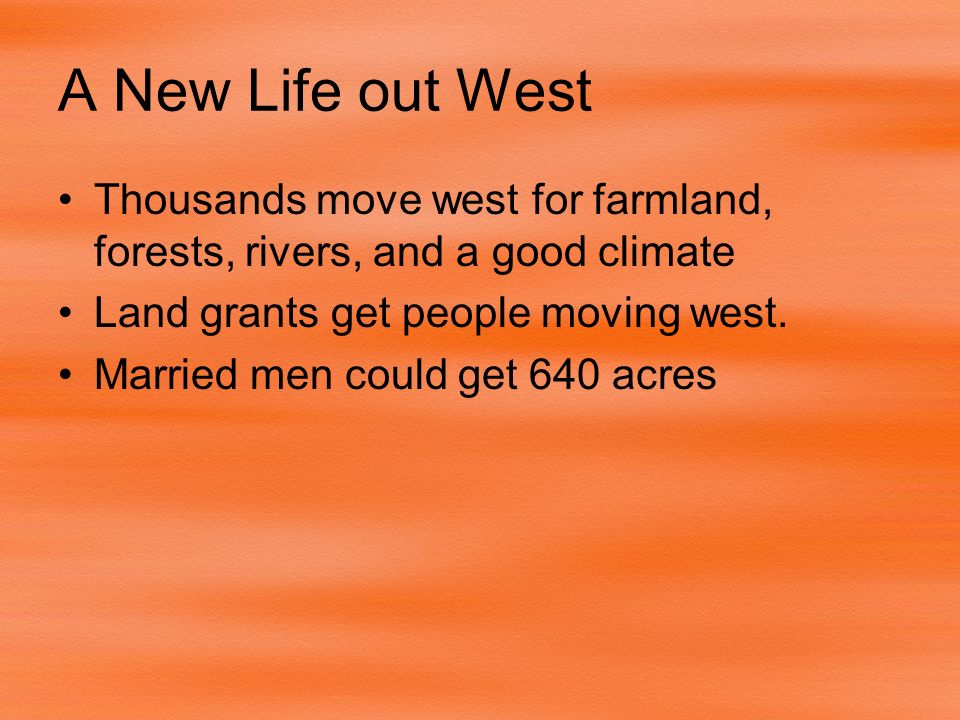 A New Life out West

• Thousands move west for farmland, forests, rivers, and a good climate
• Land grants get people moving west.
• Married men could get 640 acres